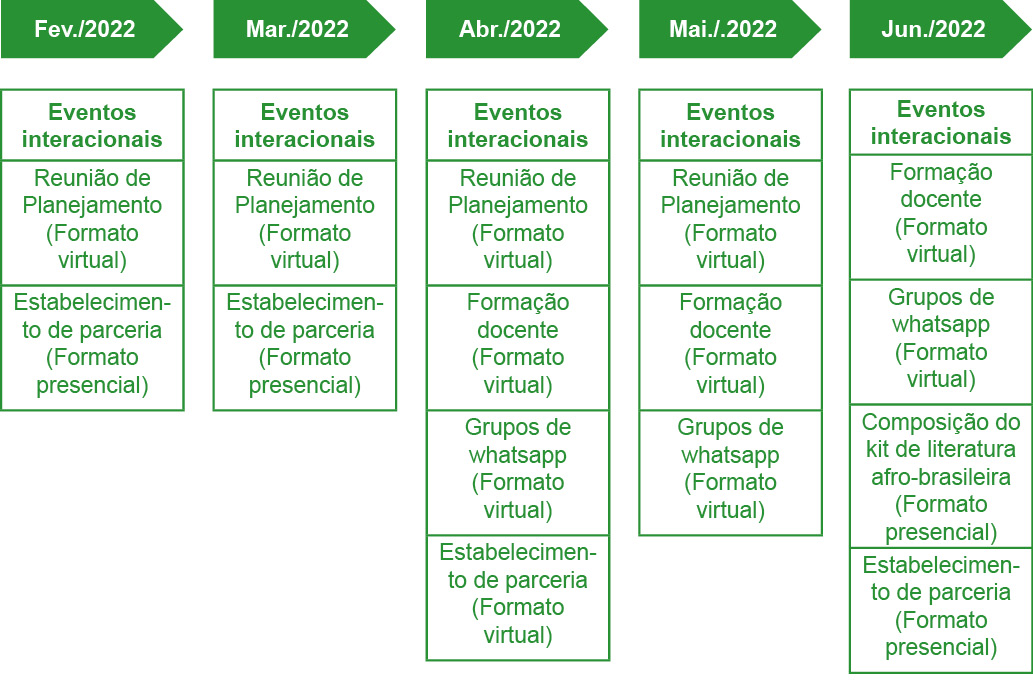 Fev./2022

Eventos interacionais

Reunião de Planejamento (Formato virtual)

Estabelecimento de parceria (Formato presencial)

Mar./2022

Eventos interacionais

Reunião de Planejamento (Formato virtual)

Estabelecimento de parceria (Formato presencial)

Abr./2022

Eventos interacionais

Reunião de Planejamento (Formato virtual)

Formação docente (Formato virtual)

Grupos de whatsapp (Formato virtual)

Estabelecimento de parceria (Formato virtual)

Mai./.2022

Eventos interacionais

Reunião de Planejamento (Formato virtual)

Formação docente (Formato virtual)

Grupos de whatsapp (Formato virtual)

Jun./2022

Eventos interacionais

Formação docente (Formato virtual)

Grupos de whatsapp (Formato virtual)

Composição do kit de literatura afro-brasileira (Formato presencial)

Estabelecimento de parceria (Formato presencial)